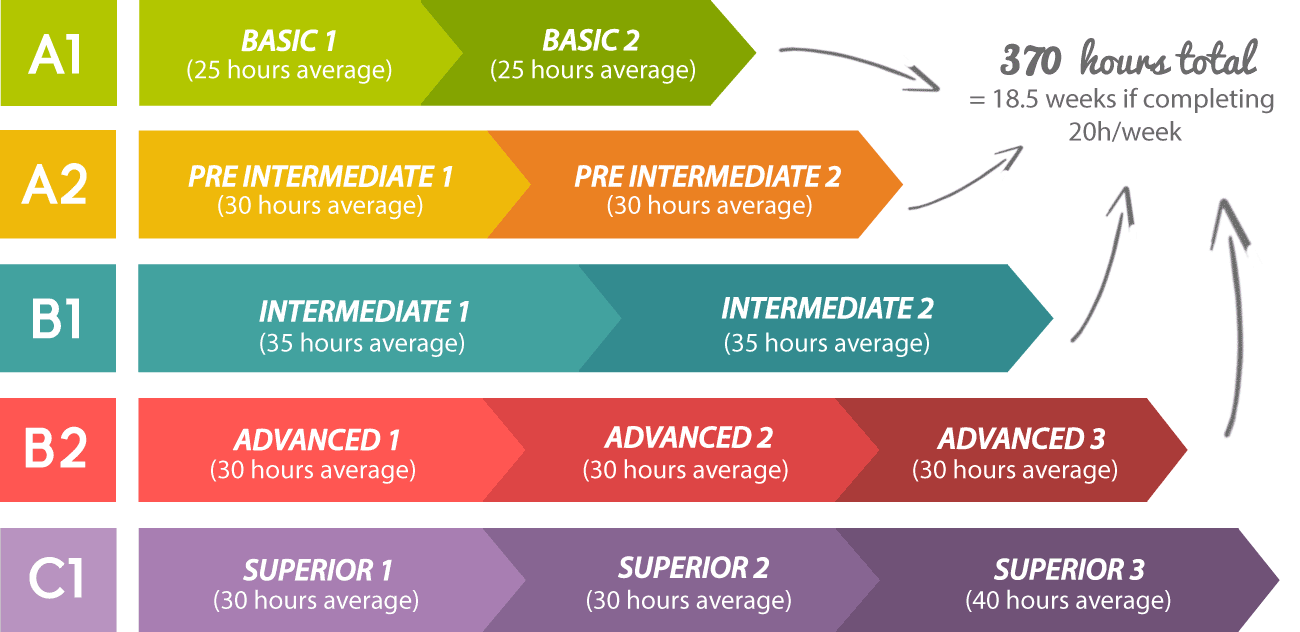 A1
BASIC 1
(25 hours average)
BASIC 2
(25 hours average)

370 hours total
= 18.5 weeks if completing 20h/week

A2
PRE INTERMEDIATE 1
(30 hours average)
PRE INTERMEDIATE 2
(30 hours average)

B1
INTERMEDIATE 1
(35 hours average)
INTERMEDIATE 2
(35 hours average)

B2
ADVANCED 1
(30 hours average)
ADVANCED 2
(30 hours average)
ADVANCED 3
(30 hours average)

C1
SUPERIOR 1
(30 hours average)
SUPERIOR 2
(30 hours average)
SUPERIOR 3
(40 hours average)